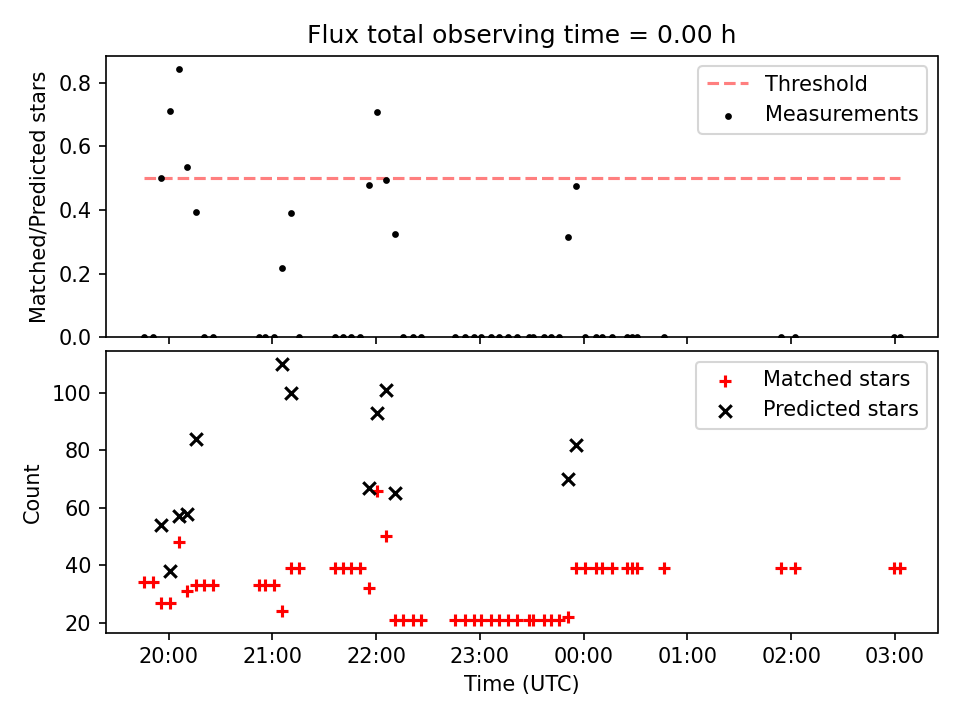 Flux total observing time = 0.00 h

Matched/Predicted stars

0.8
0.6
0.4
0.2
0.0

Threshold
Measurements

Count

100
80
60
40
20

Matched stars
Predicted stars

20:00 21:00 22:00 23:00 00:00 01:00 02:00 03:00

Time (UTC)